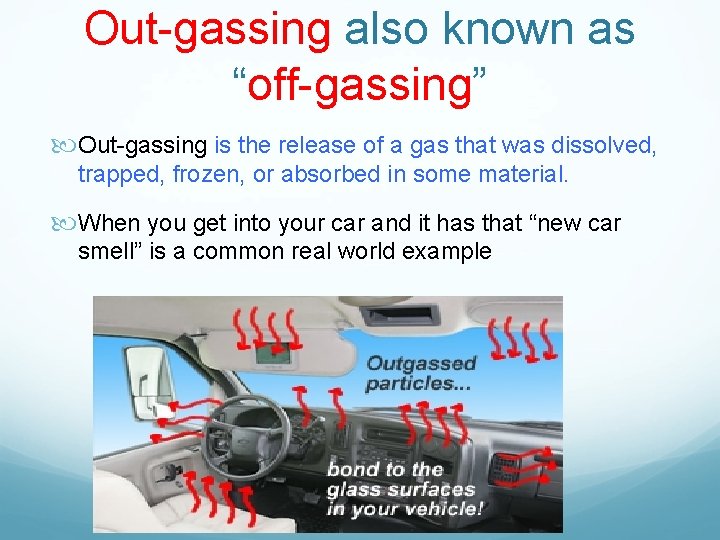 Out-gassing also known as “off-gassing”

Out-gassing is the release of a gas that was dissolved, trapped, frozen, or absorbed in some material.

When you get into your car and it has that “new car smell” is a common real world example

Outgassed particles...

bond to the glass surfaces in your vehicle!